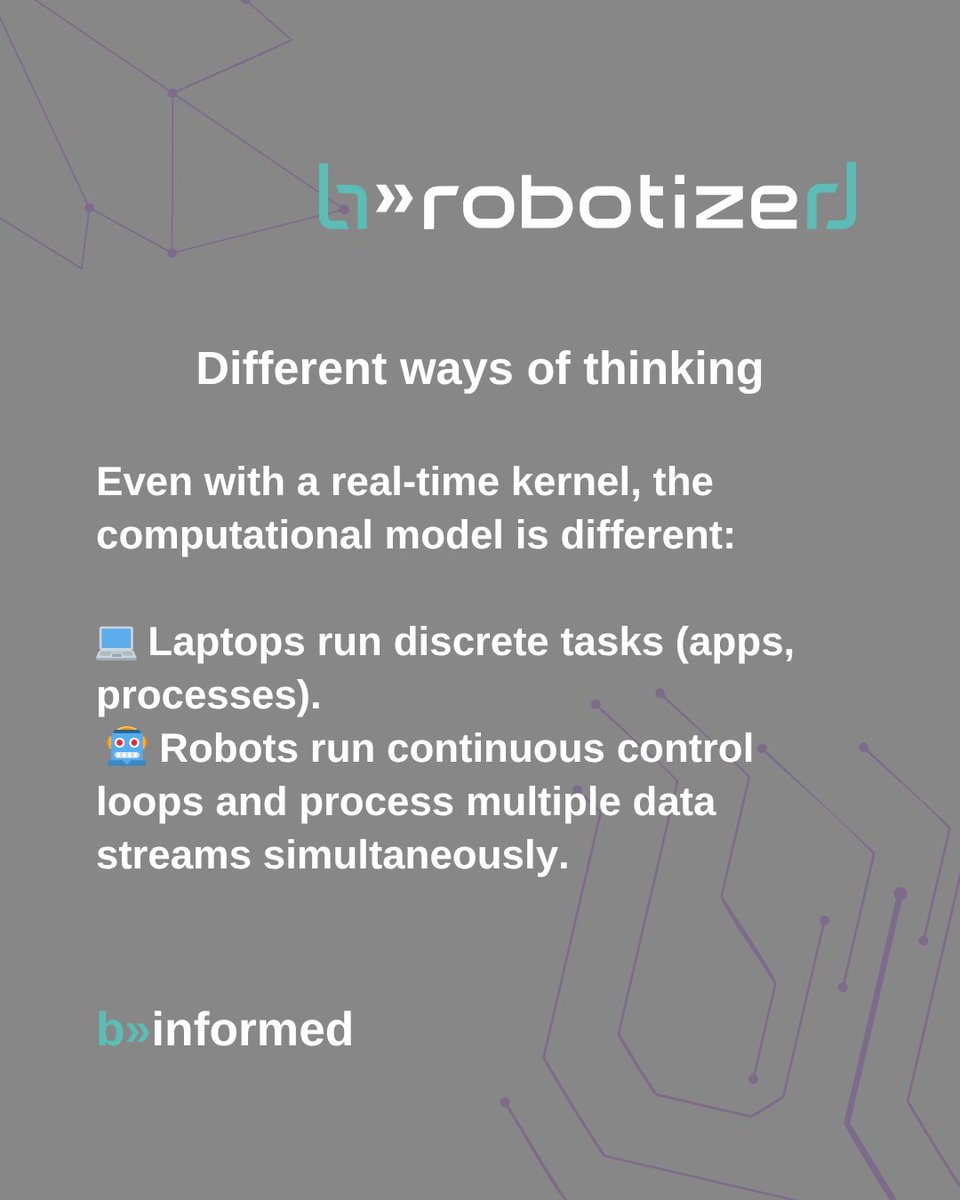 b»robotized

Different ways of thinking

Even with a real-time kernel, the computational model is different:

💻 Laptops run discrete tasks (apps, processes).
🤖 Robots run continuous control loops and process multiple data streams simultaneously.

b»informed